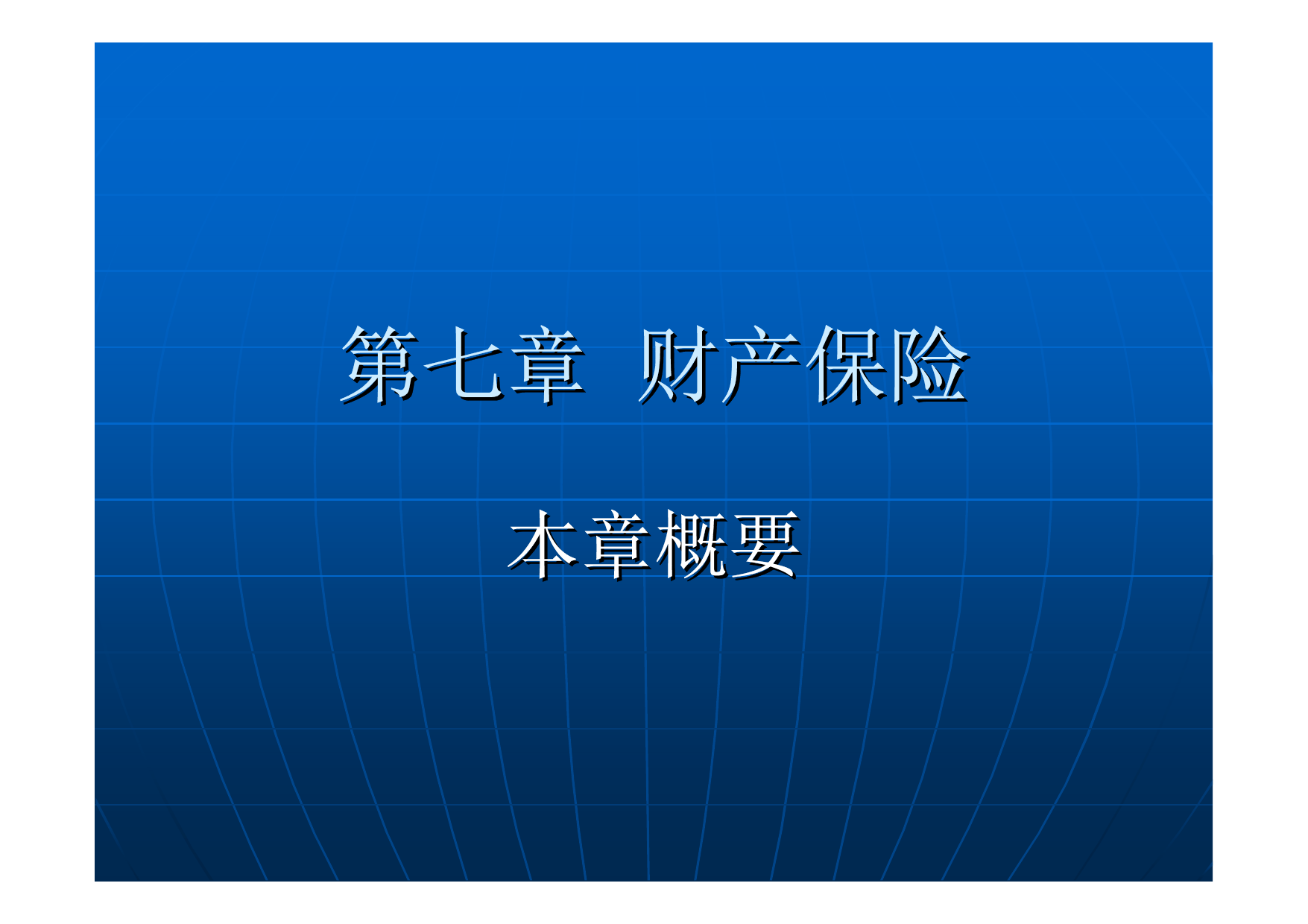 第七章 财产保险

本章概要